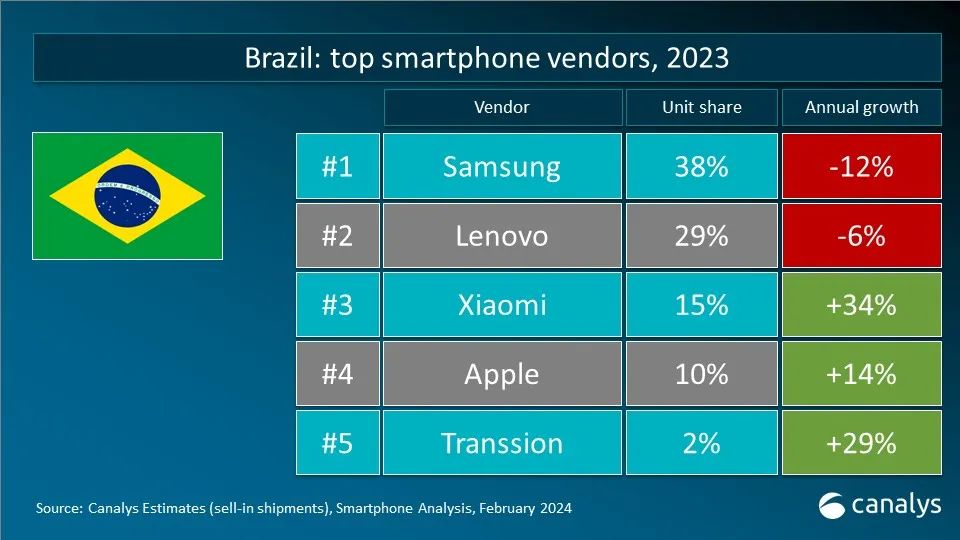 Brazil: top smartphone vendors, 2023

|  | Vendor | Unit share | Annual growth |
|---|---|---|---|
| #1 | Samsung | 38% | -12% |
| #2 | Lenovo | 29% | -6% |
| #3 | Xiaomi | 15% | +34% |
| #4 | Apple | 10% | +14% |
| #5 | Transsion | 2% | +29% |

Source: Canalys Estimates (sell-in shipments), Smartphone Analysis, February 2024

canalys